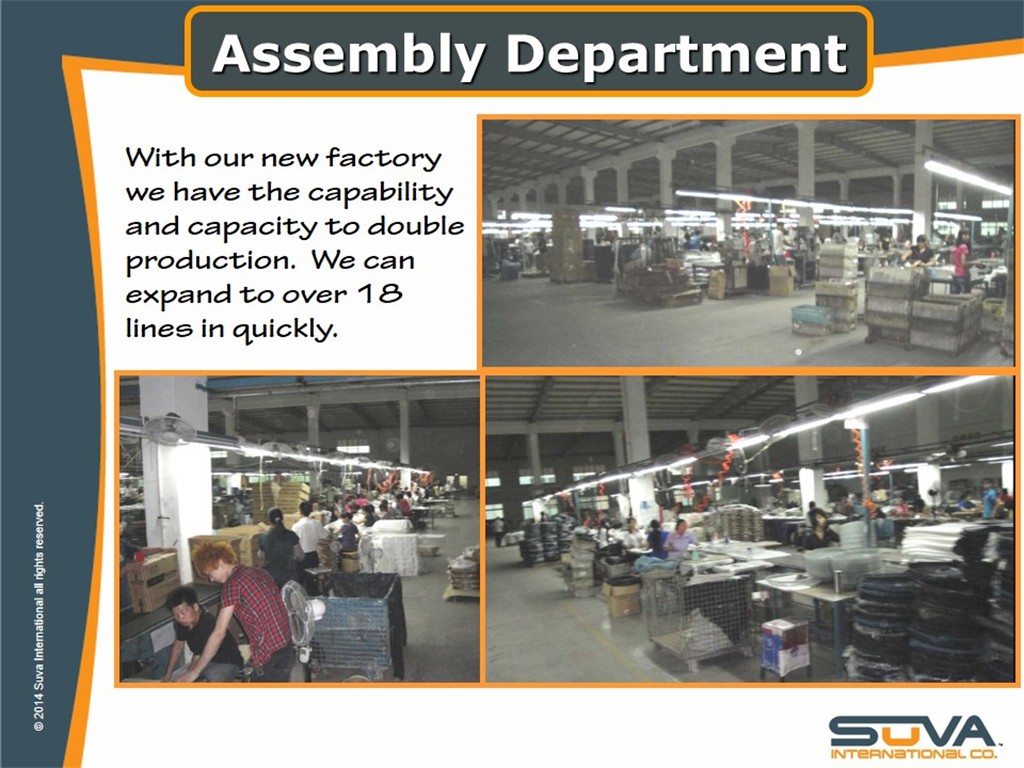 Assembly Department

With our new factory we have the capability and capacity to double production. We can expand to over 18 lines in quickly.

© 2014 Suva International all rights reserved.

SUVA
INTERNATIONAL CO.